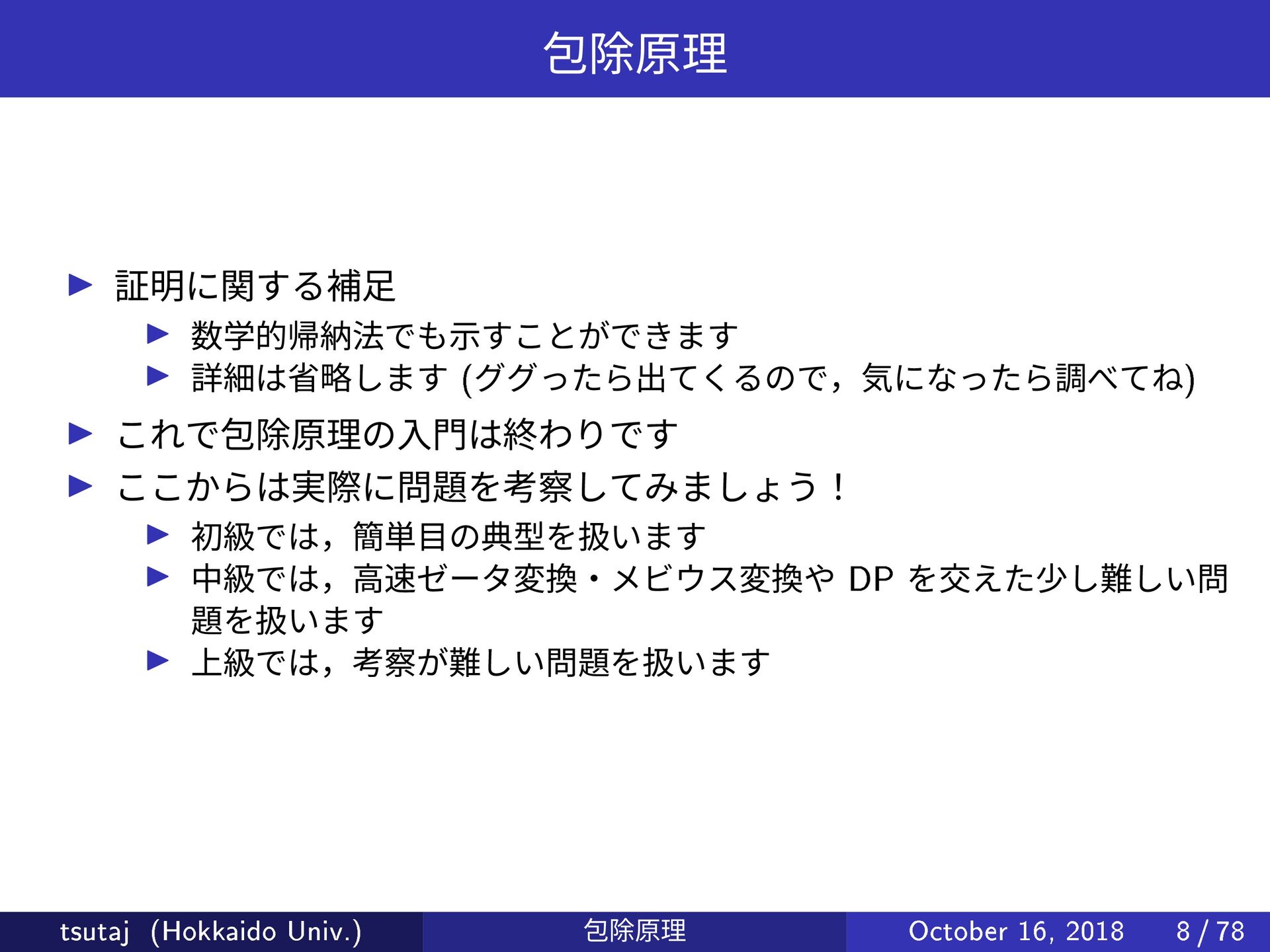 包除原理

▶ 証明に関する補足
 ▶ 数学的帰納法でも示すことができます
 ▶ 詳細は省略します (ググったら出てくるので，気になったら調べてね)
▶ これで包除原理の入門は終わりです
▶ ここからは実際に問題を考察してみましょう！
 ▶ 初級では，簡単目の典型を扱います
 ▶ 中級では，高速ゼータ変換・メビウス変換や DP を交えた少し難しい問題を扱います
 ▶ 上級では，考察が難しい問題を扱います

tsutaj (Hokkaido Univ.) 包除原理 October 16, 2018 8 / 78